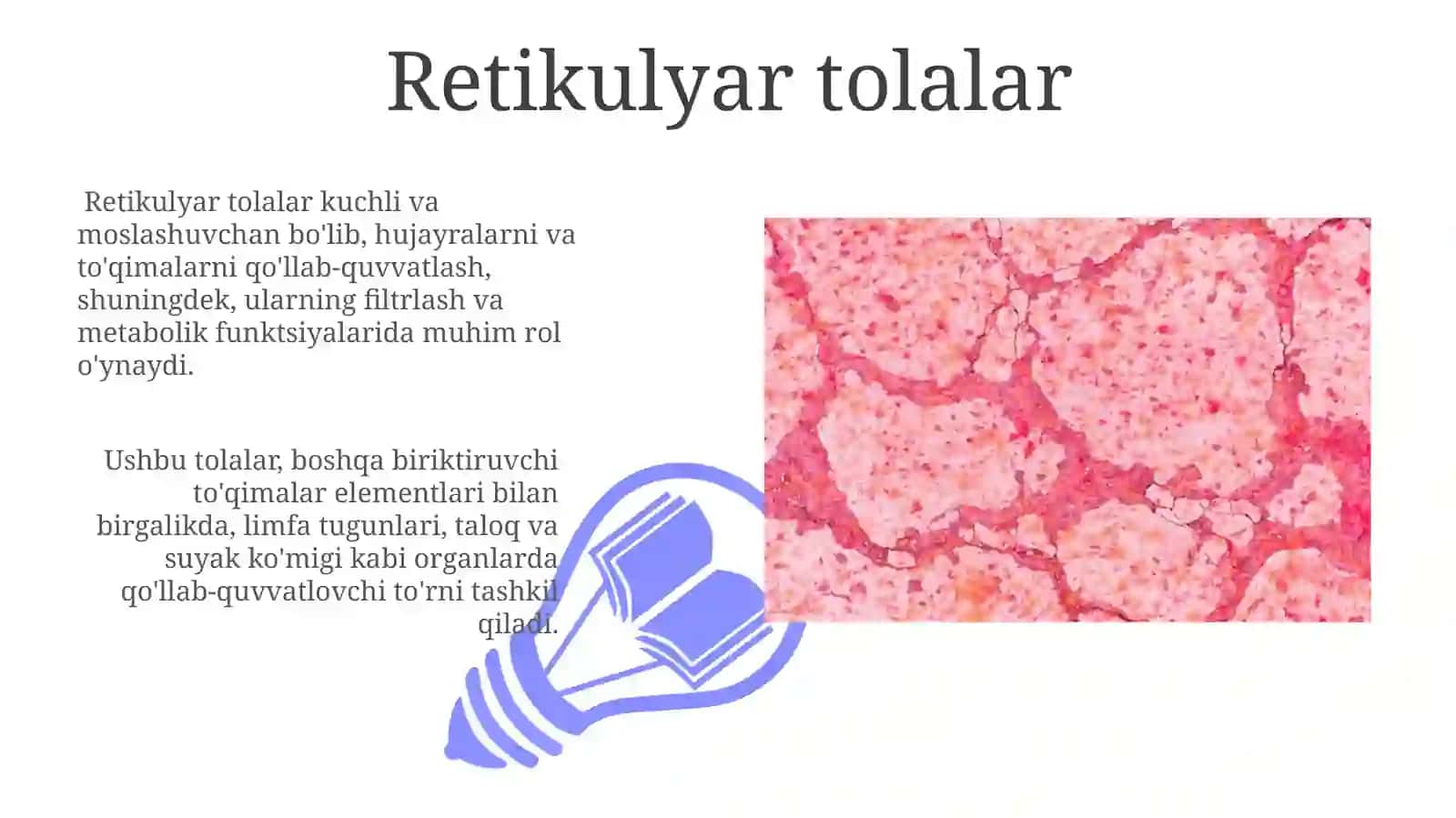 Retikulyar tolalar

Retikulyar tolalar kuchli va moslashuvchan bo'lib, hujayralarni va to'qimalarni qo'llab-quvvatlash, shuningdek, ularning filtrlash va metabolik funktsiyalarida muhim rol o'ynaydi.

Ushbu tolalar, boshqa biriktiruvchi to'qimalar elementlari bilan birgalikda, limfa tugunlari, taloq va suyak ko'migi kabi organlarda qo'llab-quvvatlovchi to'rni tashkil qiladi.